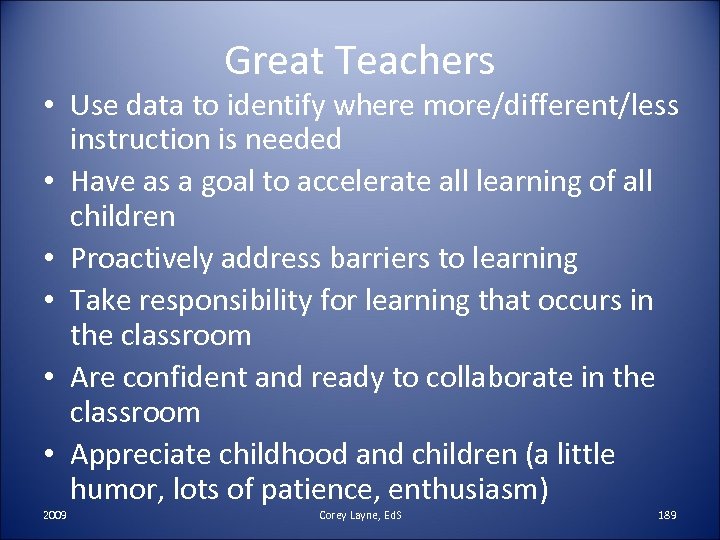 Great Teachers

• Use data to identify where more/different/less instruction is needed
• Have as a goal to accelerate all learning of all children
• Proactively address barriers to learning
• Take responsibility for learning that occurs in the classroom
• Are confident and ready to collaborate in the classroom
• Appreciate childhood and children (a little humor, lots of patience, enthusiasm)

2009 Corey Layne, EdS 189